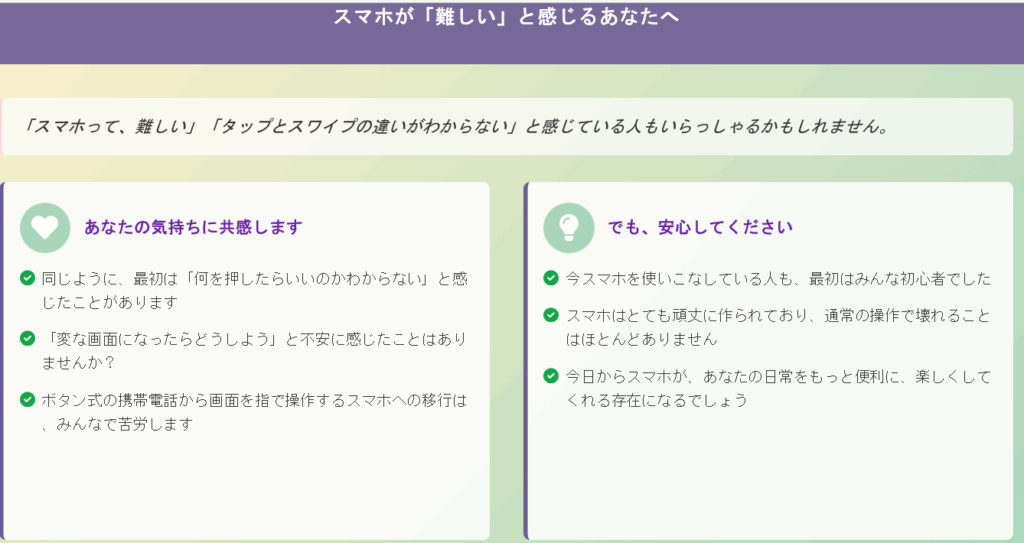 スマホが「難しい」と感じるあなたへ

「スマホって、難しい」「タップとスワイプの違いがわからない」と感じている人もいらっしゃるかもしれません。

あなたの気持ちに共感します

同じように、最初は「何を押したらいいのかわからない」と感じたことがあります

「変な画面になったらどうしよう」と不安に感じたことはありませんか？

ボタン式の携帯電話から画面を指で操作するスマホへの移行は、みんなで苦労します

でも、安心してください

今スマホを使いこなしている人も、最初はみんな初心者でした

スマホはとても頑丈に作られており、通常の操作で壊れることはほとんどありません

今日からスマホが、あなたの日常をもっと便利に、楽しくしてくれる存在になるでしょう